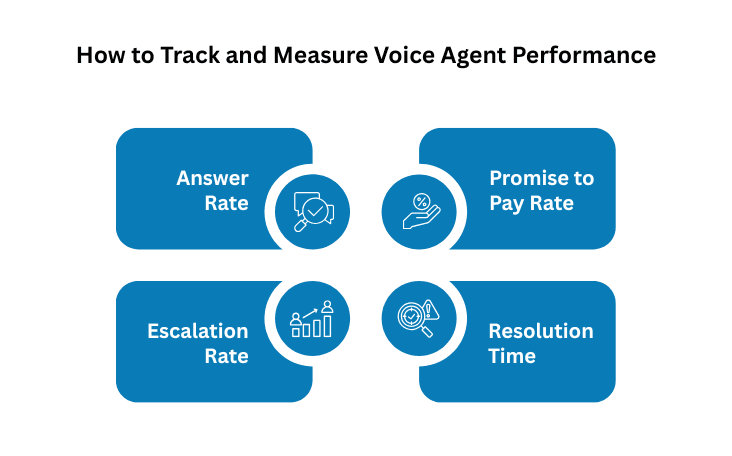 How to Track and Measure Voice Agent Performance

Answer Rate

Promise to Pay Rate

Escalation Rate

Resolution Time